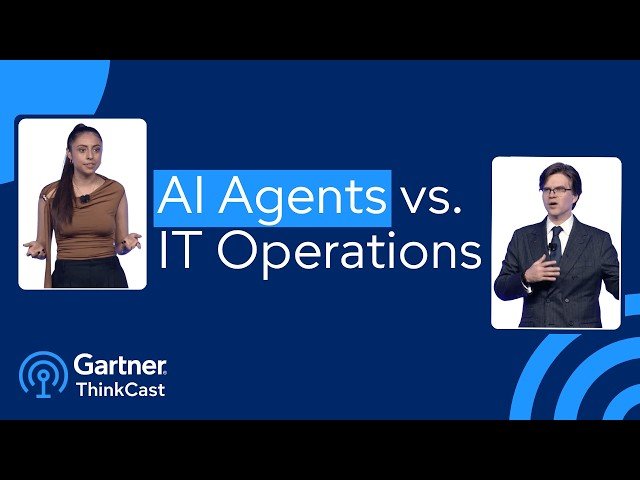 AI Agents vs. IT Operations

Gartner®
ThinkCast